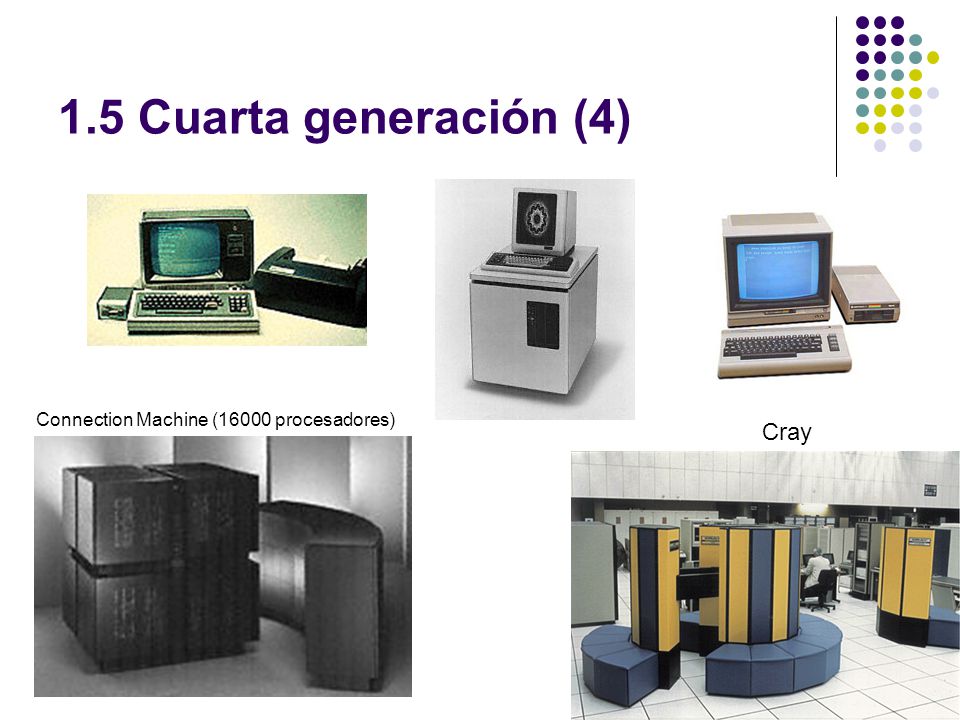 1.5 Cuarta generación (4)

Connection Machine (16000 procesadores)

Cray